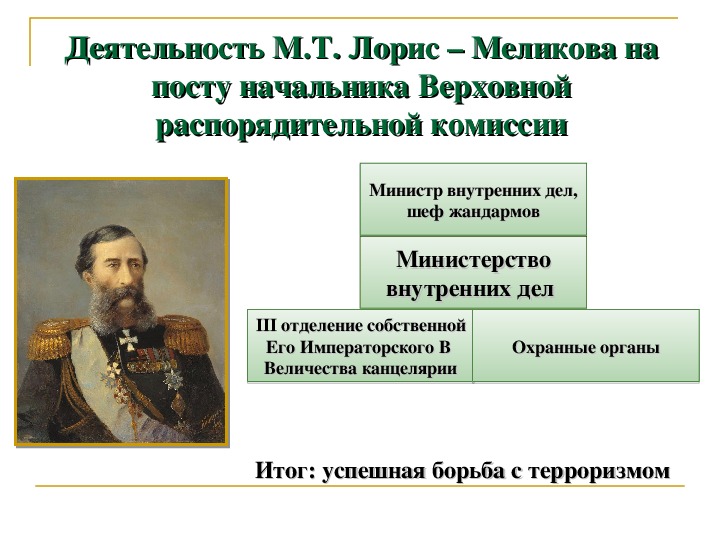 Деятельность М.Т. Лорис – Меликова на посту начальника Верховной распорядительной комиссии

Министр внутренних дел, шеф жандармов

Министерство внутренних дел

III отделение собственной Его Императорского В Величества канцелярии

Охранные органы

Итог: успешная борьба с терроризмом